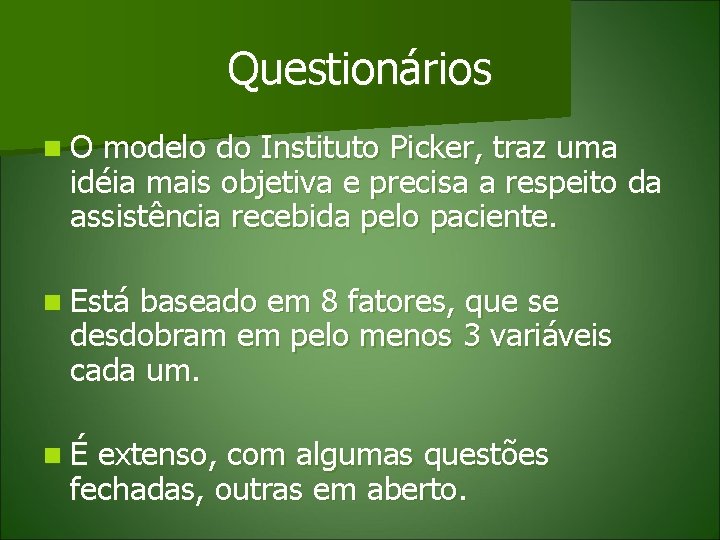 Questionários

O modelo do Instituto Picker, traz uma idéia mais objetiva e precisa a respeito da assistência recebida pelo paciente.

Está baseado em 8 fatores, que se desdobram em pelo menos 3 variáveis cada um.

É extenso, com algumas questões fechadas, outras em aberto.